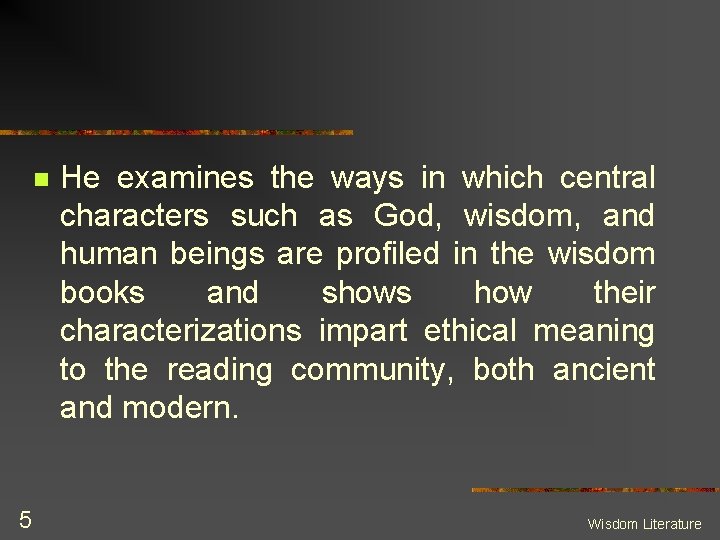 He examines the ways in which central characters such as God, wisdom, and human beings are profiled in the wisdom books and shows how their characterizations impart ethical meaning to the reading community, both ancient and modern.

5

Wisdom Literature